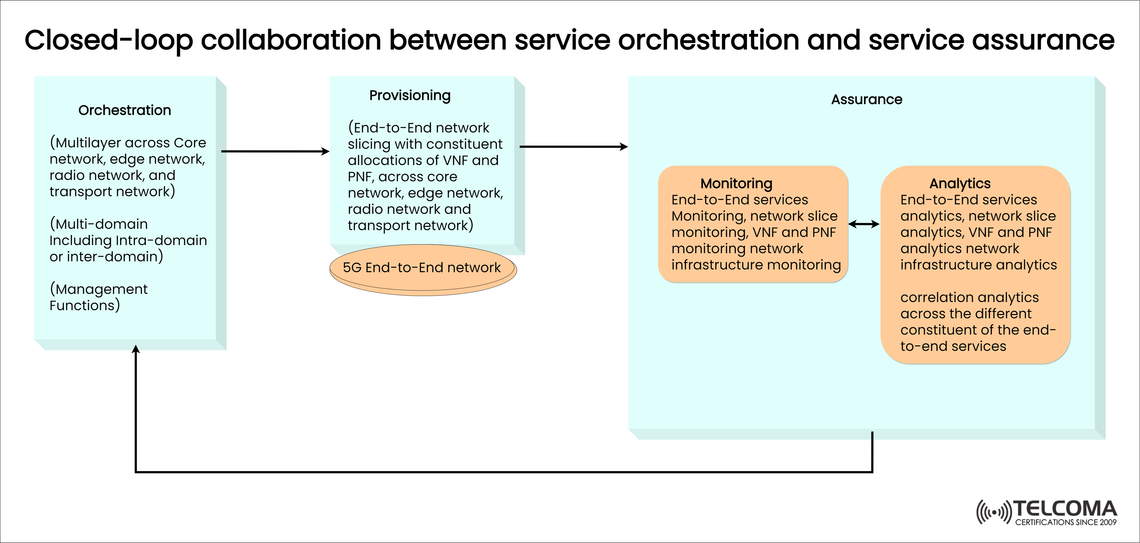 Closed-loop collaboration between service orchestration and service assurance

Orchestration

(Multilayer across Core network, edge network, radio network, and transport network)

(Multi-domain Including Intra-domain or inter-domain)

(Management Functions)

Provisioning

(End-to-End network slicing with constituent allocations of VNF and PNF, across core network, edge network, radio network and transport network)

5G End-to-End network

Assurance

Monitoring
End-to-End services Monitoring, network slice monitoring, VNF and PNF monitoring network infrastructure monitoring

Analytics
End-to-End services analytics, network slice analytics, VNF and PNF analytics network infrastructure analytics

correlation analytics across the different constituent of the end-to-end services

TELCOMA
CERTIFICATIONS SINCE 2009